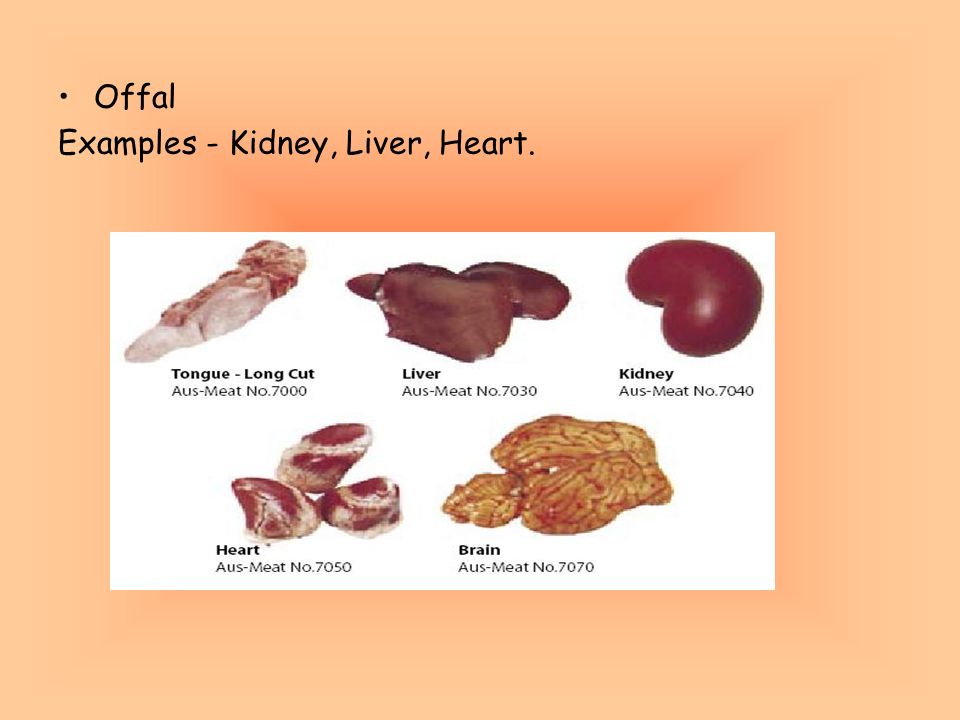 • Offal
Examples - Kidney, Liver, Heart.

Tongue - Long Cut
Aus-Meat No.7000

Liver
Aus-Meat No.7030

Kidney
Aus-Meat No.7040

Heart
Aus-Meat No.7050

Brain
Aus-Meat No.7070